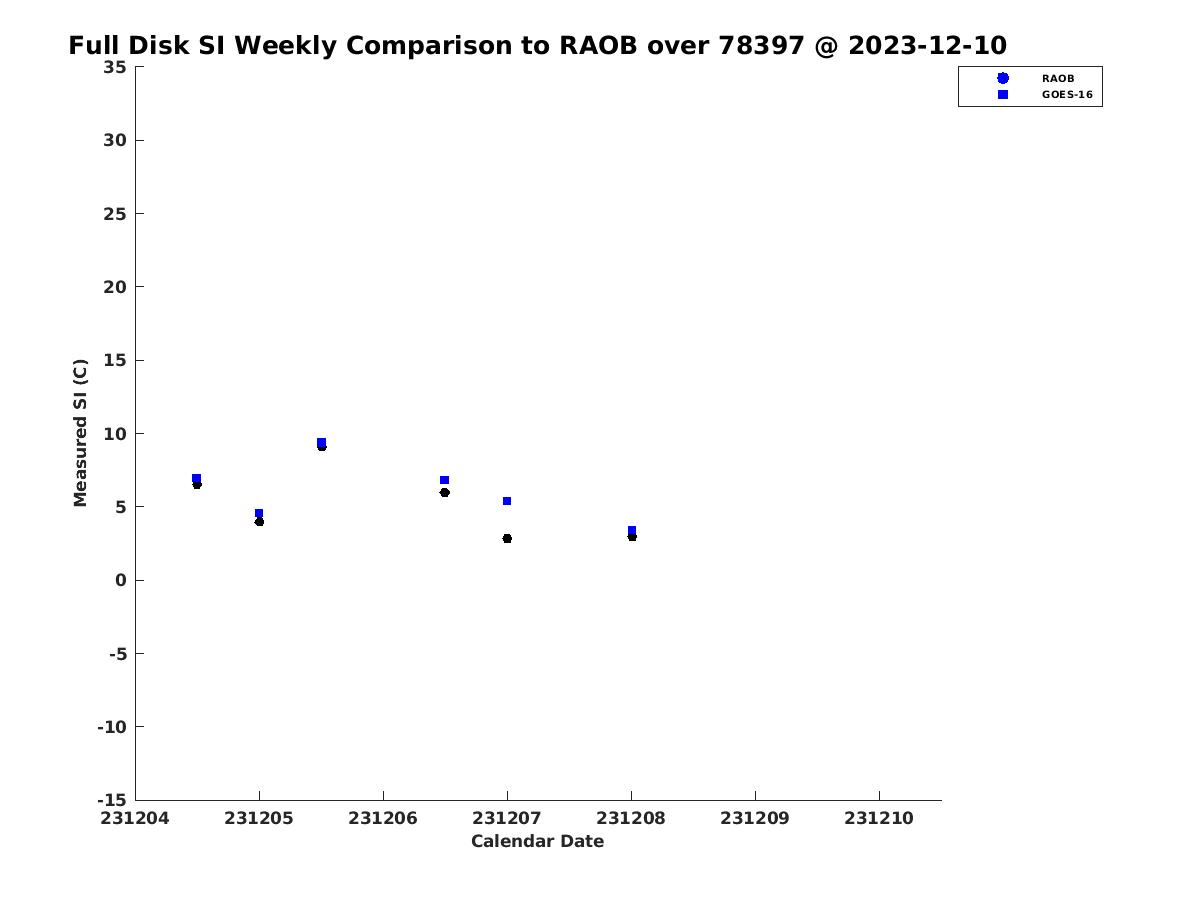 Full Disk SI Weekly Comparison to RAOB over 78397 @ 2023-12-10

RAOB
GOES-16

Measured SI (C)

35
30
25
20
15
10
5
0
-5
-10
-15

231204
231205
231206
231207
231208
231209
231210

Calendar Date